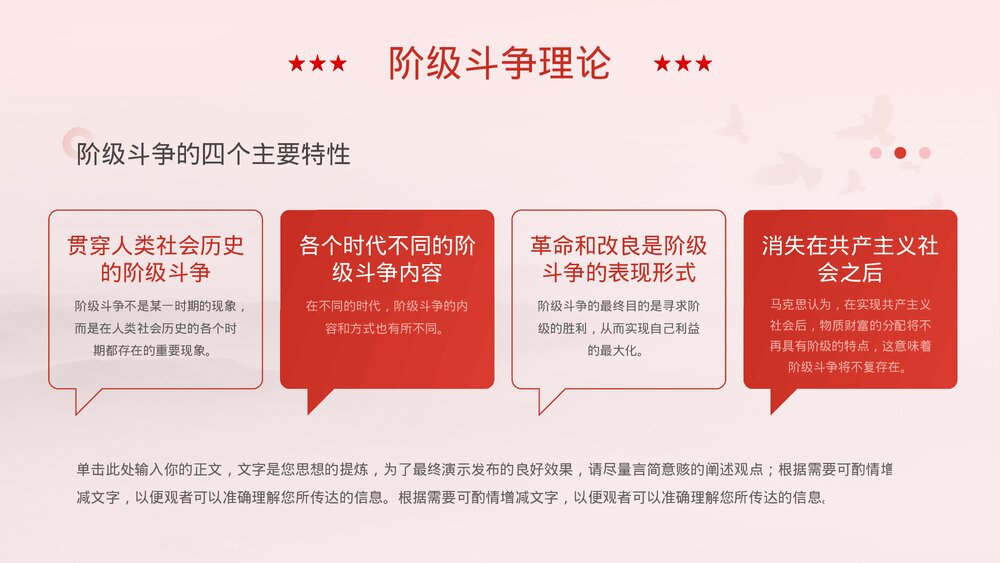 ★★★ 阶级斗争理论 ★★★

阶级斗争的四个主要特性

贯穿人类社会历史的阶级斗争

阶级斗争不是某一时期的现象，而是在人类社会历史的各个时期都存在的重要现象。

各个时代不同的阶级斗争内容

在不同的时代，阶级斗争的内容和方式也有所不同。

革命和改良是阶级斗争的表现形式

阶级斗争的最终目的是寻求阶级的胜利，从而实现自己利益的最大化。

消失在共产主义社会之后

马克思认为，在实现共产主义社会后，物质财富的分配将不再具有阶级的特点，这意味着阶级斗争将不复存在。

单击此处输入你的正文，文字是您思想的提炼，为了最终演示发布的良好效果，请尽量言简意赅的阐述观点；根据需要可酌情增减文字，以便观者可以准确理解您所传达的信息。根据需要可酌情增减文字，以便观者可以准确理解您所传达的信息。